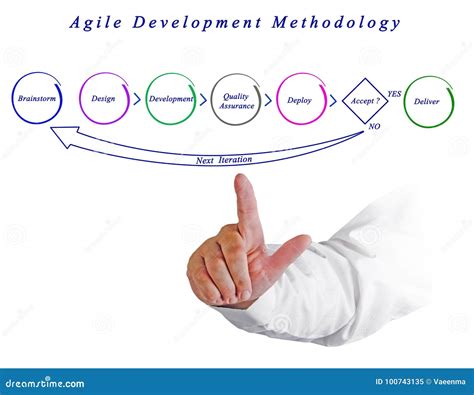 Agile Development Methodology

Brainstorm

Design

Development

Quality Assurance

Deploy

Accept ?

YES

Deliver

NO

Next Iteration

dreamstime.com

ID 100743135 © Vaeenma